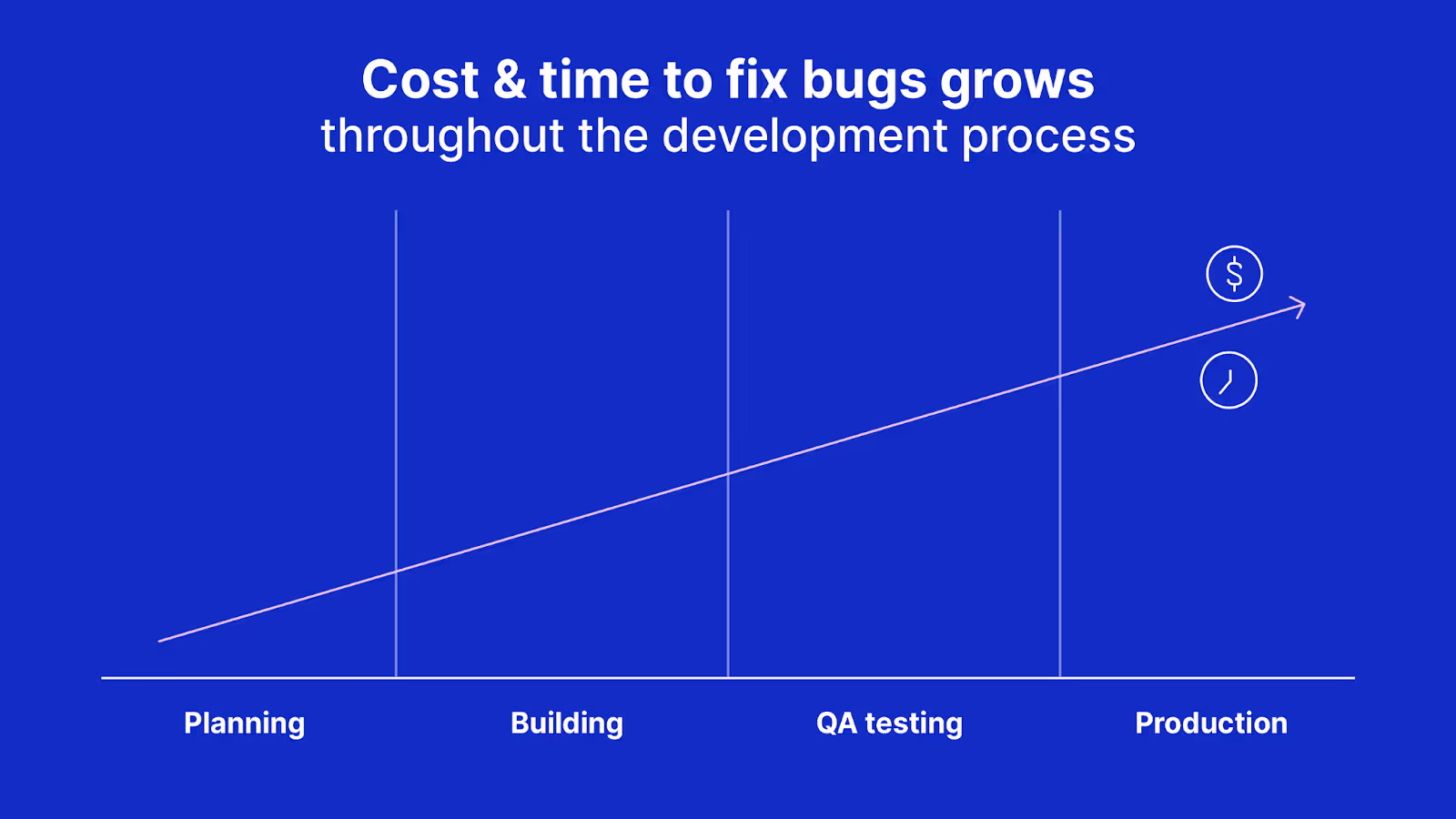 Cost & time to fix bugs grows
throughout the development process

$

Planning

Building

QA testing

Production